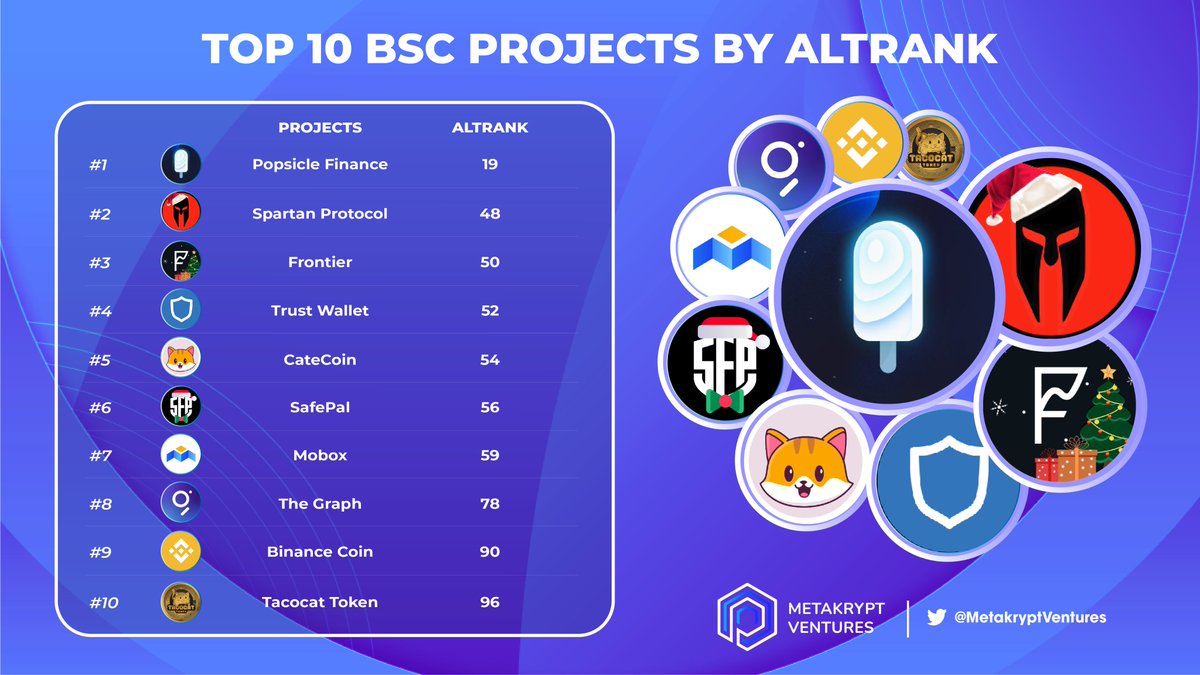 TOP 10 BSC PROJECTS BY ALTRANK

| | PROJECTS | ALTRANK |
|---|---|---|
| #1 | Popsicle Finance | 19 |
| #2 | Spartan Protocol | 48 |
| #3 | Frontier | 50 |
| #4 | Trust Wallet | 52 |
| #5 | CateCoin | 54 |
| #6 | SafePal | 56 |
| #7 | Mobox | 59 |
| #8 | The Graph | 78 |
| #9 | Binance Coin | 90 |
| #10 | Tacocat Token | 96 |

TACOCAT TOKEN

SFP

F

METAKRYPT VENTURES

@MetakryptVentures